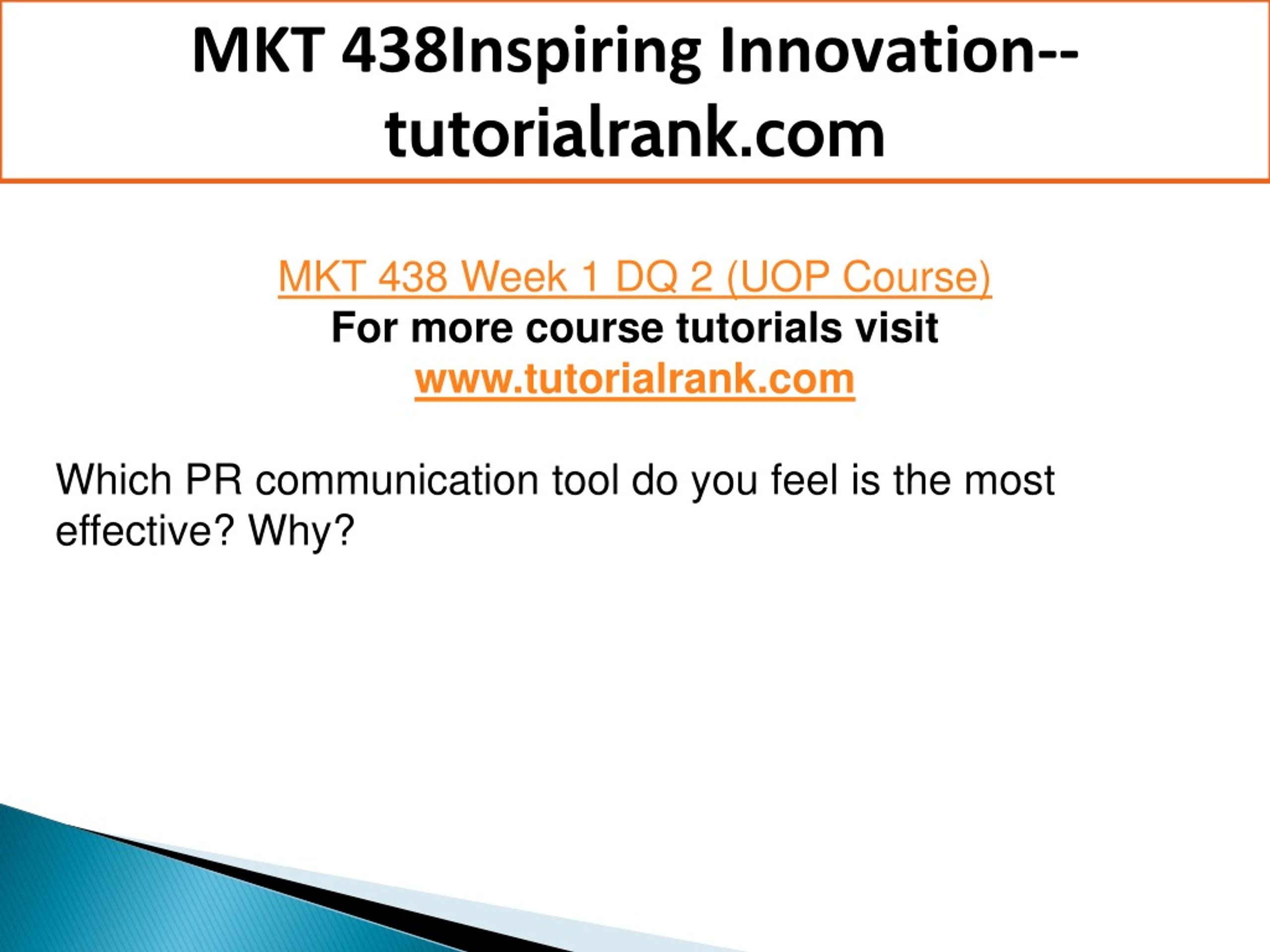 MKT 438Inspiring Innovation--tutorialrank.com

MKT 438 Week 1 DQ 2 (UOP Course)
For more course tutorials visit
www.tutorialrank.com

Which PR communication tool do you feel is the most effective? Why?